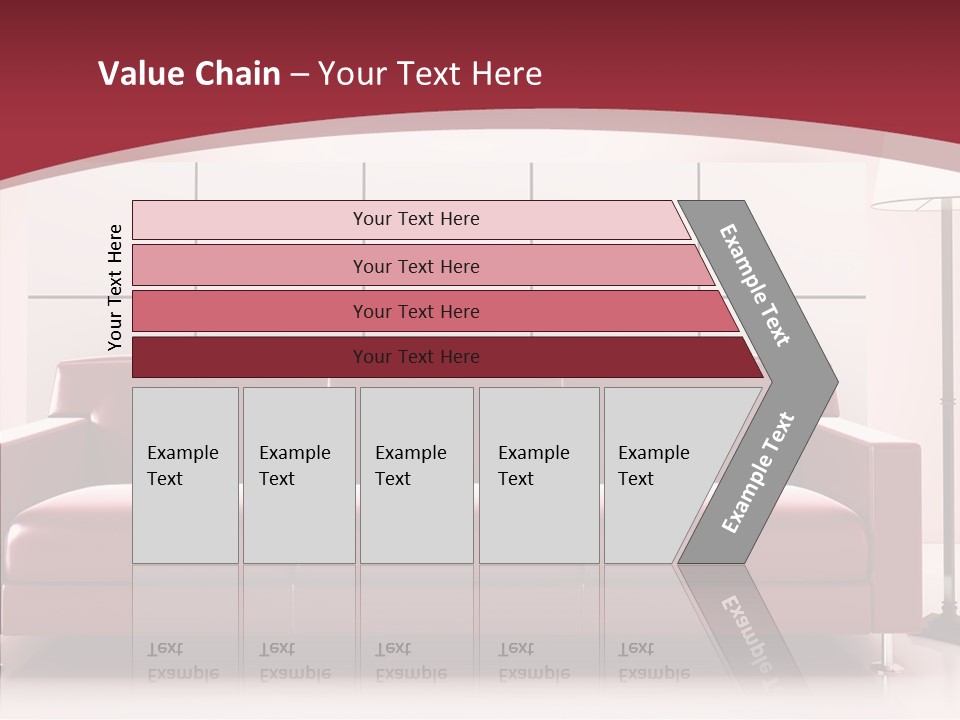 Value Chain – Your Text Here

Your Text Here

Your Text Here

Your Text Here

Your Text Here

Your Text Here

Example Text

Example Text

Example Text

Example Text

Example Text

Example Text

Example Text